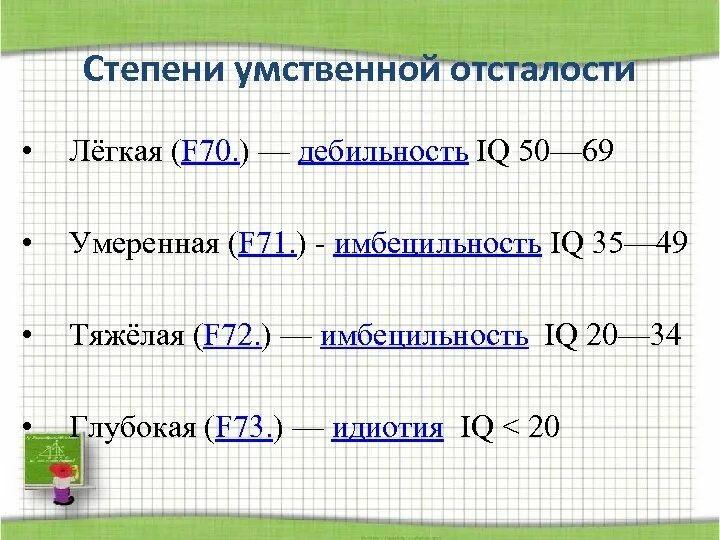 Степени умственной отсталости

• Лёгкая (F70.) — дебильность IQ 50—69

• Умеренная (F71.) - имбецильность IQ 35—49

• Тяжёлая (F72.) — имбецильность IQ 20—34

• Глубокая (F73.) — идиотия IQ < 20